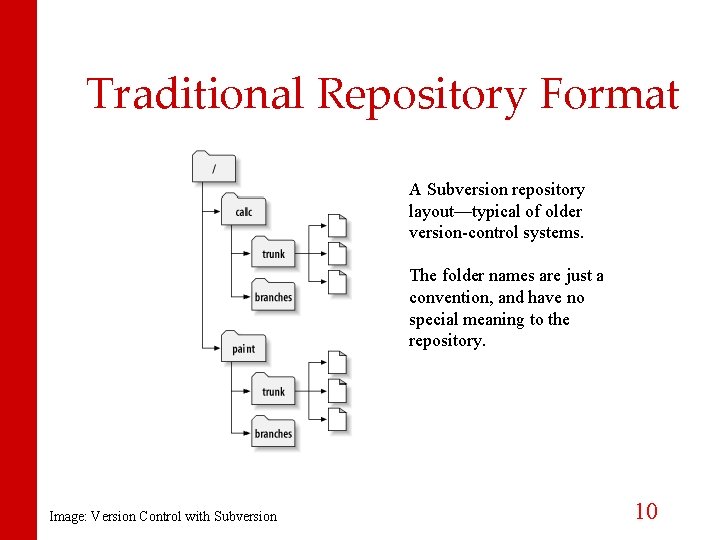 Traditional Repository Format

/

calc

trunk

branches

paint

trunk

branches

A Subversion repository layout—typical of older version-control systems.

The folder names are just a convention, and have no special meaning to the repository.

Image: Version Control with Subversion

10